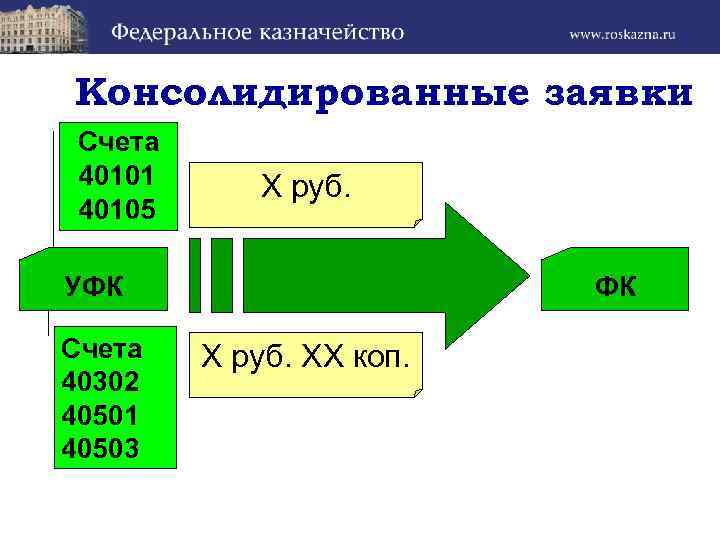 Федеральное казначейство www.roskazna.ru

Консолидированные заявки

Счета
40101
40105

Х руб.

УФК

ФК

Счета
40302
40501
40503

Х руб. ХХ коп.